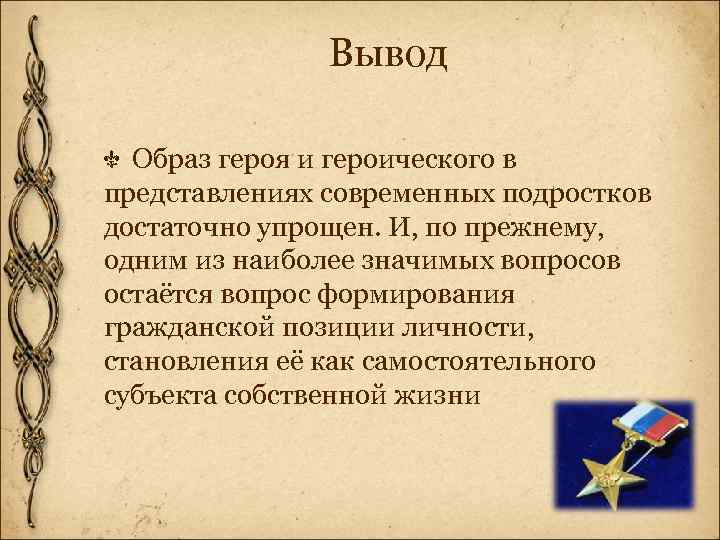 Вывод

Образ героя и героического в представлениях современных подростков достаточно упрощен. И, по прежнему, одним из наиболее значимых вопросов остаётся вопрос формирования гражданской позиции личности, становления её как самостоятельного субъекта собственной жизни